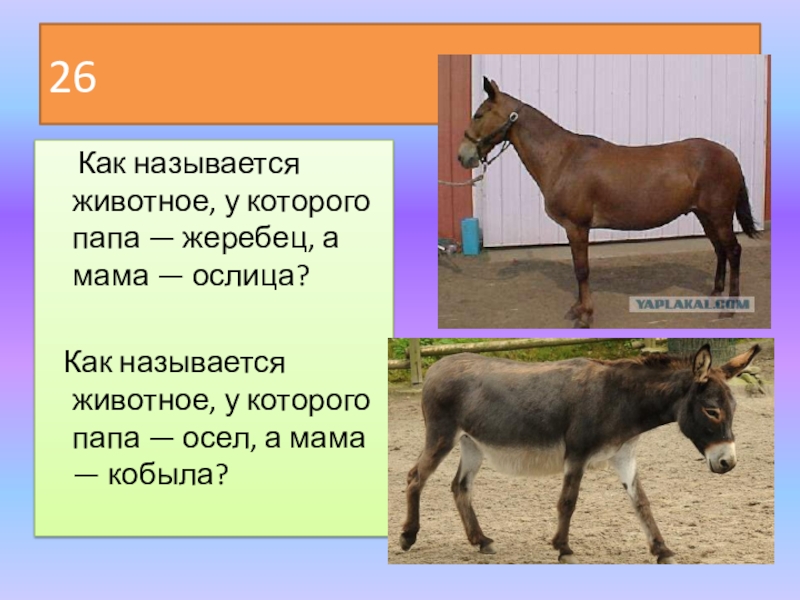 26

Как называется животное, у которого папа — жеребец, а мама — ослица?

Как называется животное, у которого папа — осел, а мама — кобыла?

YAPLAKAL.COM